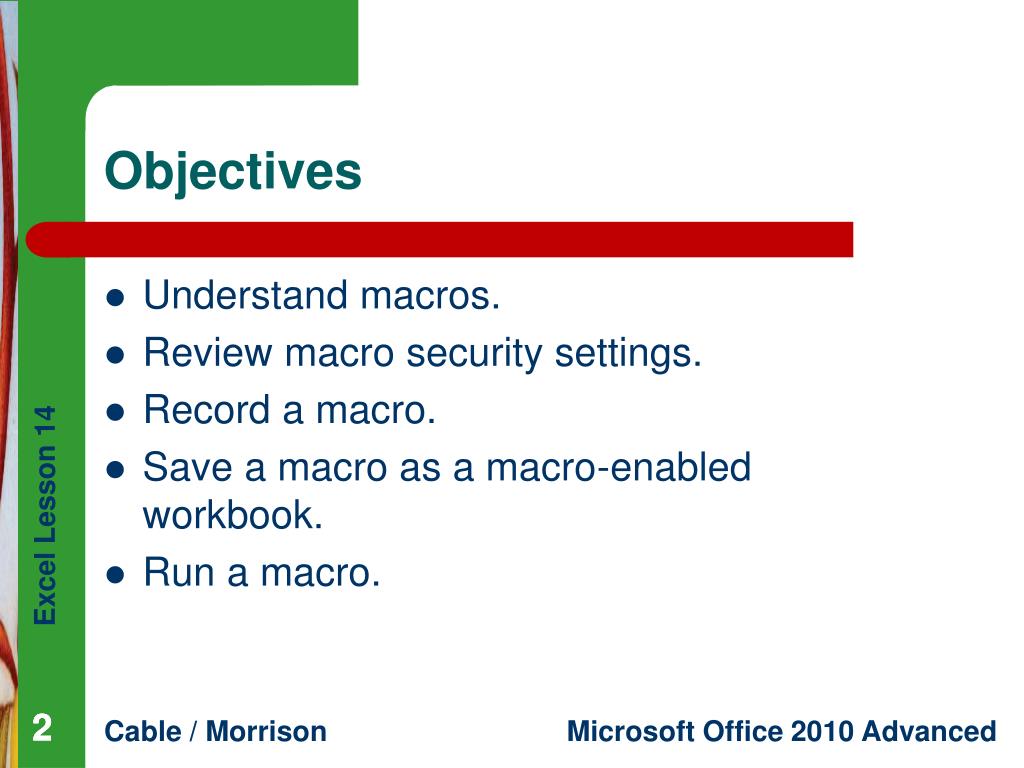 Objectives

- Understand macros.
- Review macro security settings.
- Record a macro.
- Save a macro as a macro-enabled workbook.
- Run a macro.

Excel Lesson 14

2

Cable / Morrison

Microsoft Office 2010 Advanced